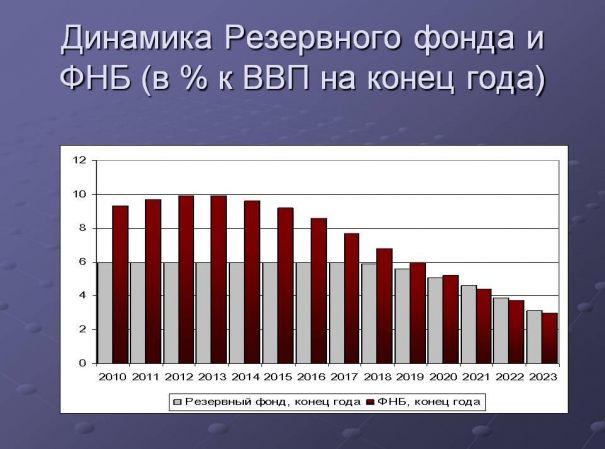 Динамика Резервного фонда и ФНБ (в % к ВВП на конец года)

12
10
8
6
4
2
0

2010 2011 2012 2013 2014 2015 2016 2017 2018 2019 2020 2021 2022 2023

Резервный фонд, конец года ФНБ, конец года